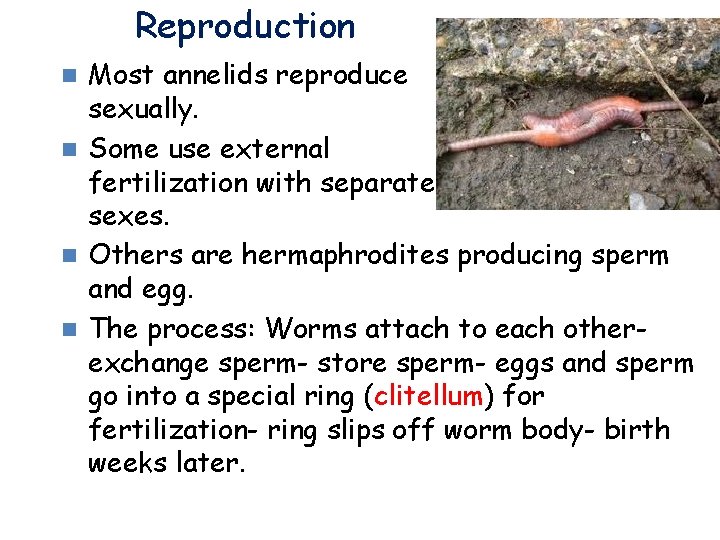 Reproduction

Most annelids reproduce sexually.

Some use external fertilization with separate sexes.

Others are hermaphrodites producing sperm and egg.

The process: Worms attach to each other- exchange sperm- store sperm- eggs and sperm go into a special ring (clitellum) for fertilization- ring slips off worm body- birth weeks later.